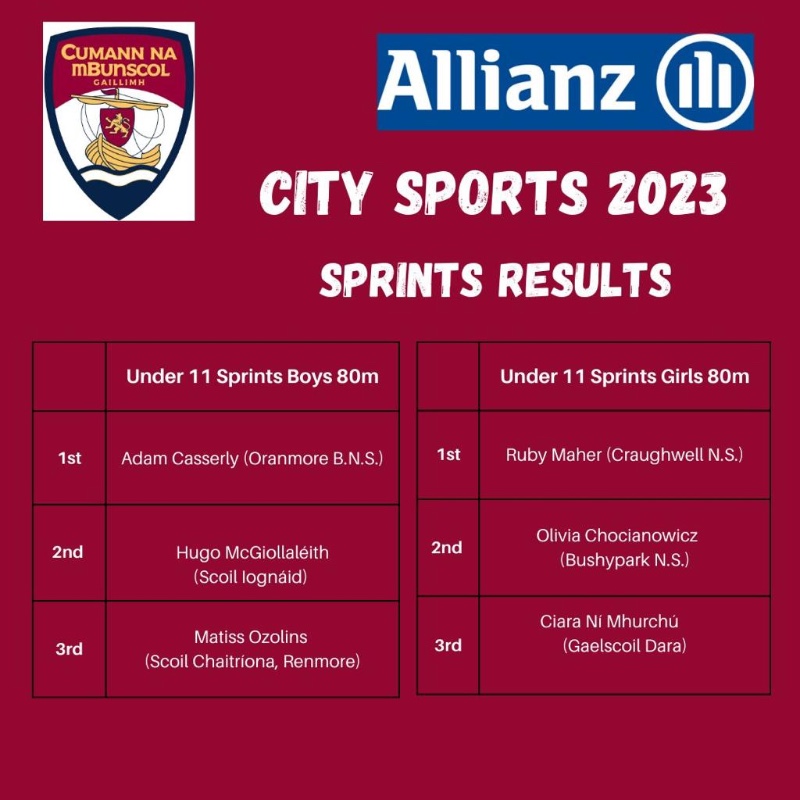 CUMANN NA mBUNSCOL GAILLIMH

Allianz

CITY SPORTS 2023

SPRINTS RESULTS

| | Under 11 Sprints Boys 80m |
|---|---|
| 1st | Adam Casserly (Oranmore B.N.S.) |
| 2nd | Hugo McGiollaléith (Scoil Iognáid) |
| 3rd | Matiss Ozolins (Scoil Chaitríona, Renmore) |

| | Under 11 Sprints Girls 80m |
|---|---|
| 1st | Ruby Maher (Craughwell N.S.) |
| 2nd | Olivia Chocianowicz (Bushypark N.S.) |
| 3rd | Ciara Ní Mhurchú (Gaelscoil Dara) |